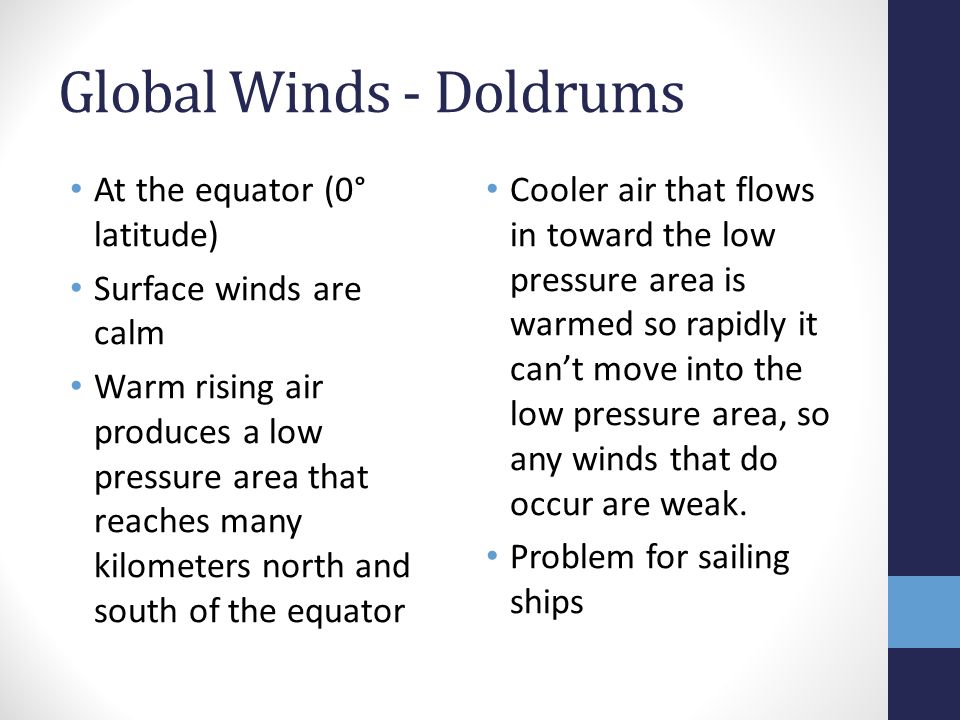 Global Winds - Doldrums

• At the equator (0° latitude)
• Surface winds are calm
• Warm rising air produces a low pressure area that reaches many kilometers north and south of the equator

• Cooler air that flows in toward the low pressure area is warmed so rapidly it can't move into the low pressure area, so any winds that do occur are weak.
• Problem for sailing ships